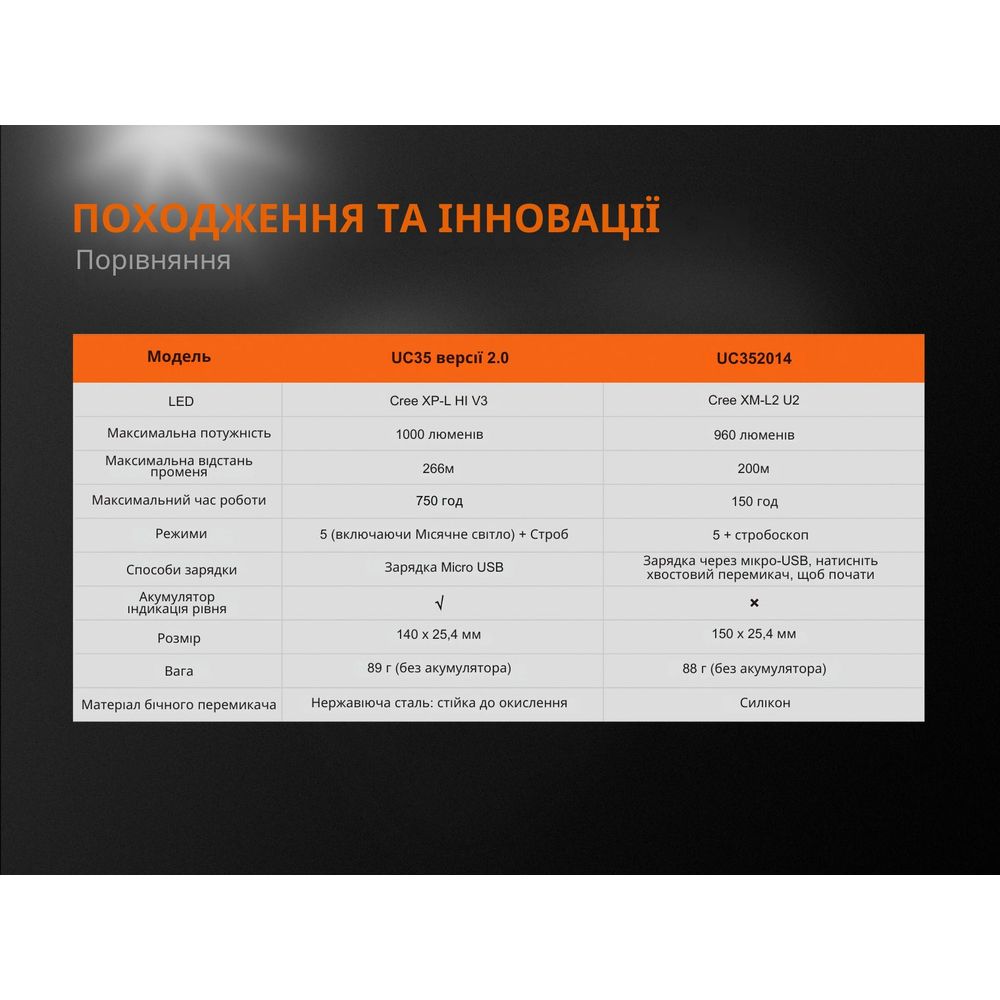 ПОХОДЖЕННЯ ТА ІННОВАЦІЇ
Порівняння

| Модель | UC35 версії 2.0 | UC352014 |
|---|---|---|
| LED | Cree XP-L HI V3 | Cree XM-L2 U2 |
| Максимальна потужність | 1000 люменів | 960 люменів |
| Максимальна відстань променя | 266м | 200м |
| Максимальний час роботи | 750 год | 150 год |
| Режими | 5 (включаючи Місячне світло) + Строб | 5 + стробоскоп |
| Способи зарядки | Зарядка Micro USB | Зарядка через мікро-USB, натисніть хвостовий перемикач, щоб почати |
| Акумулятор індикація рівня | √ | × |
| Розмір | 140 x 25,4 мм | 150 x 25,4 мм |
| Вага | 89 г (без акумулятора) | 88 г (без акумулятора) |
| Матеріал бічного перемикача | Нержавіюча сталь: стійка до окислення | Силікон |